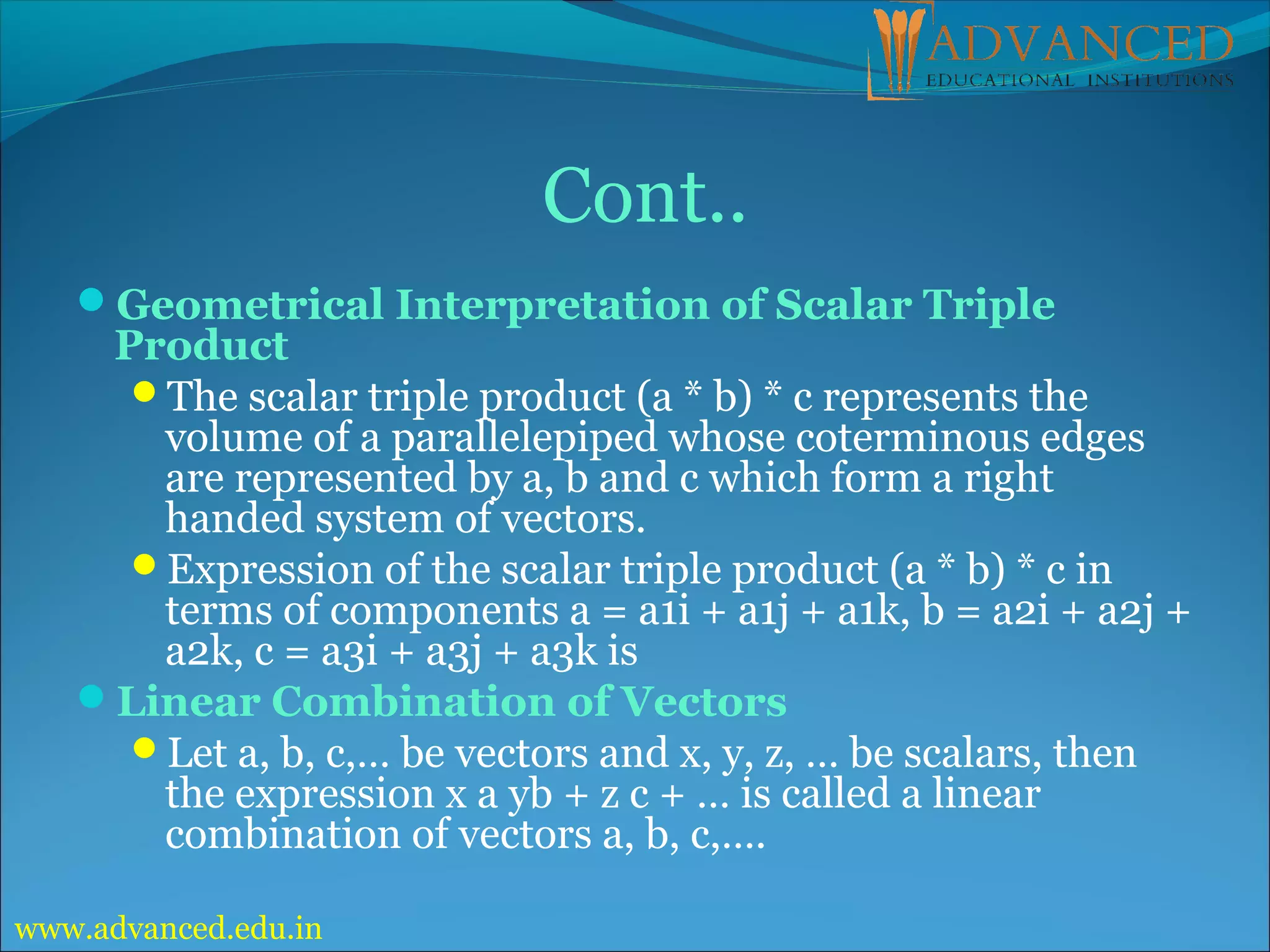 ADVANCED
EDUCATIONAL INSTITUTIONS

Cont..

Geometrical Interpretation of Scalar Triple Product

The scalar triple product (a * b) * c represents the volume of a parallelepiped whose coterminous edges are represented by a, b and c which form a right handed system of vectors.

Expression of the scalar triple product (a * b) * c in terms of components a = a1i + a1j + a1k, b = a2i + a2j + a2k, c = a3i + a3j + a3k is

Linear Combination of Vectors

Let a, b, c,... be vectors and x, y, z, ... be scalars, then the expression x a yb + z c + ... is called a linear combination of vectors a, b, c,....

www.advanced.edu.in